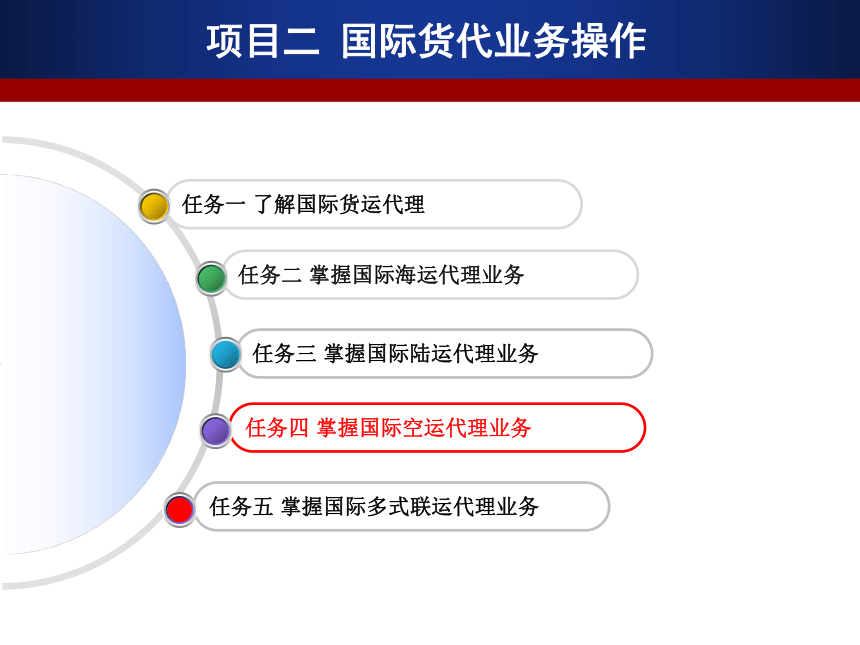 项目二 国际货代业务操作

任务一 了解国际货运代理

任务二 掌握国际海运代理业务

任务三 掌握国际陆运代理业务

任务四 掌握国际空运代理业务

任务五 掌握国际多式联运代理业务